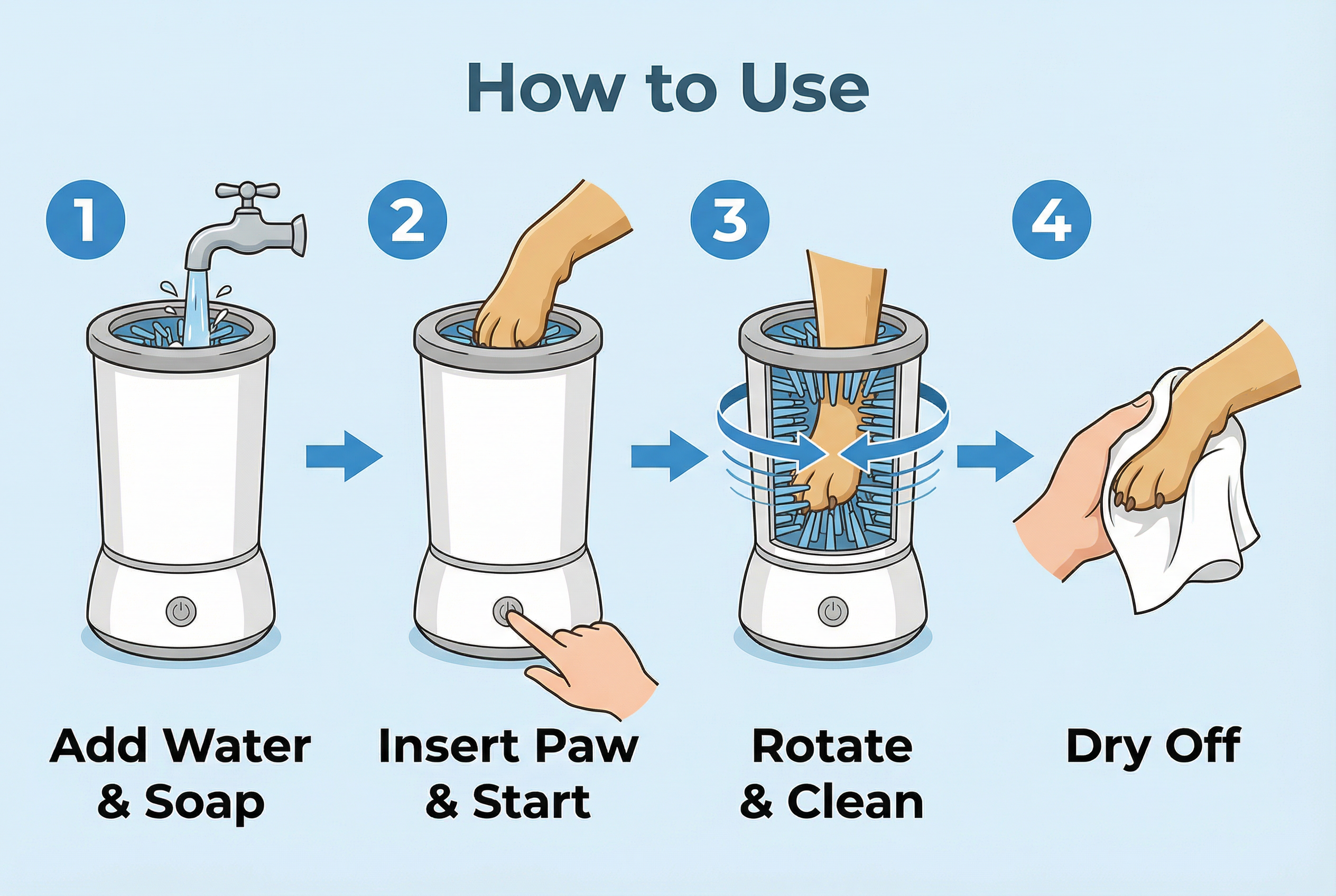 How to Use

1

Add Water & Soap

2

Insert Paw & Start

3

Rotate & Clean

4

Dry Off